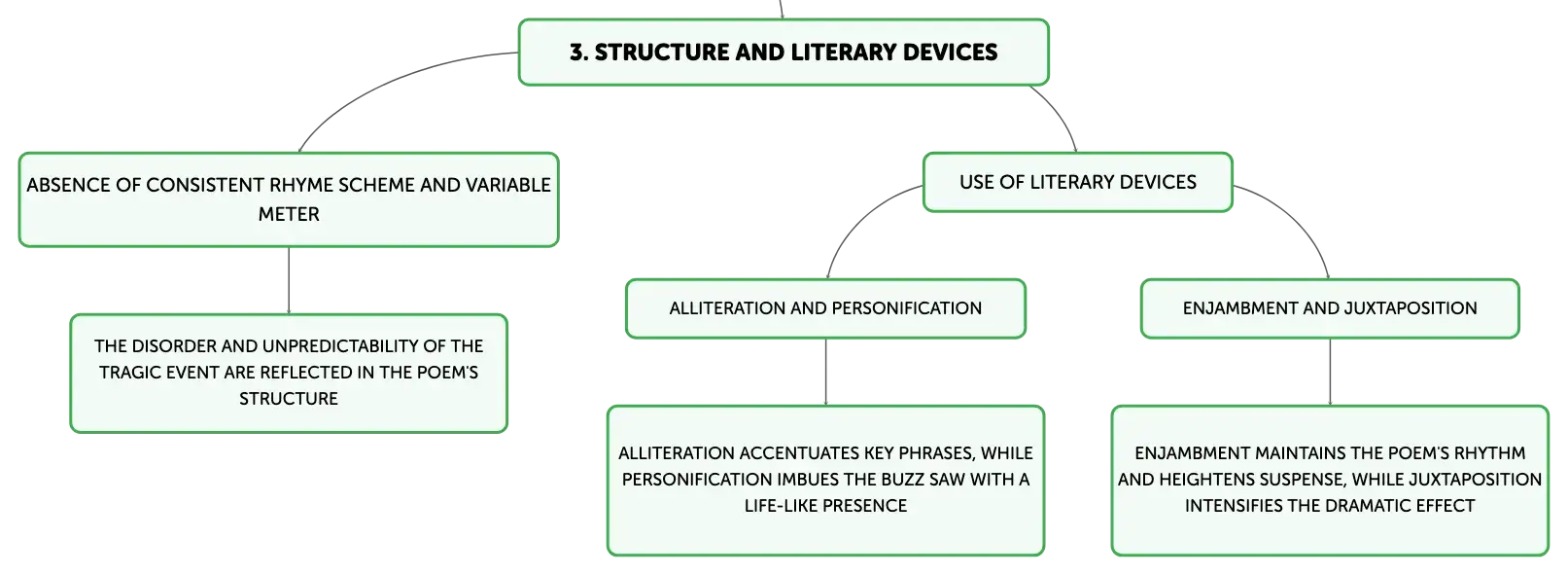 3. STRUCTURE AND LITERARY DEVICES

ABSENCE OF CONSISTENT RHYME SCHEME AND VARIABLE METER

THE DISORDER AND UNPREDICTABILITY OF THE TRAGIC EVENT ARE REFLECTED IN THE POEM'S STRUCTURE

USE OF LITERARY DEVICES

ALLITERATION AND PERSONIFICATION

ALLITERATION ACCENTUATES KEY PHRASES, WHILE PERSONIFICATION IMBUES THE BUZZ SAW WITH A LIFE-LIKE PRESENCE

ENJAMBMENT AND JUXTAPOSITION

ENJAMBMENT MAINTAINS THE POEM'S RHYTHM AND HEIGHTENS SUSPENSE, WHILE JUXTAPOSITION INTENSIFIES THE DRAMATIC EFFECT